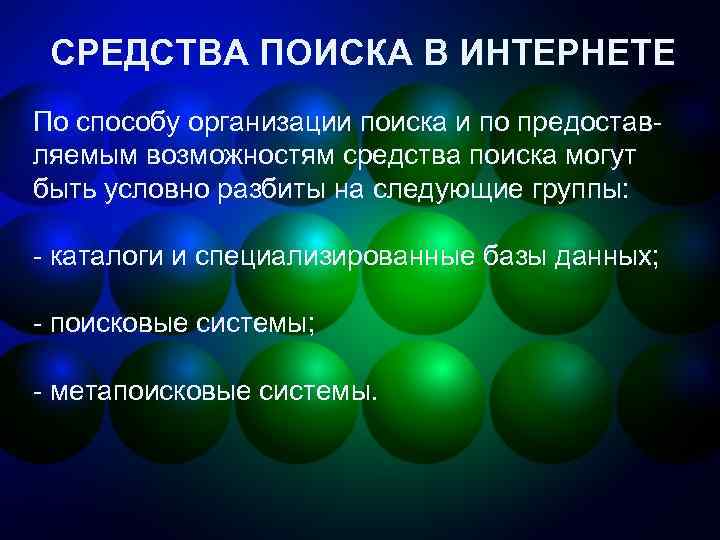 СРЕДСТВА ПОИСКА В ИНТЕРНЕТЕ

По способу организации поиска и по предоставляемым возможностям средства поиска могут быть условно разбиты на следующие группы:

- каталоги и специализированные базы данных;

- поисковые системы;

- метапоисковые системы.